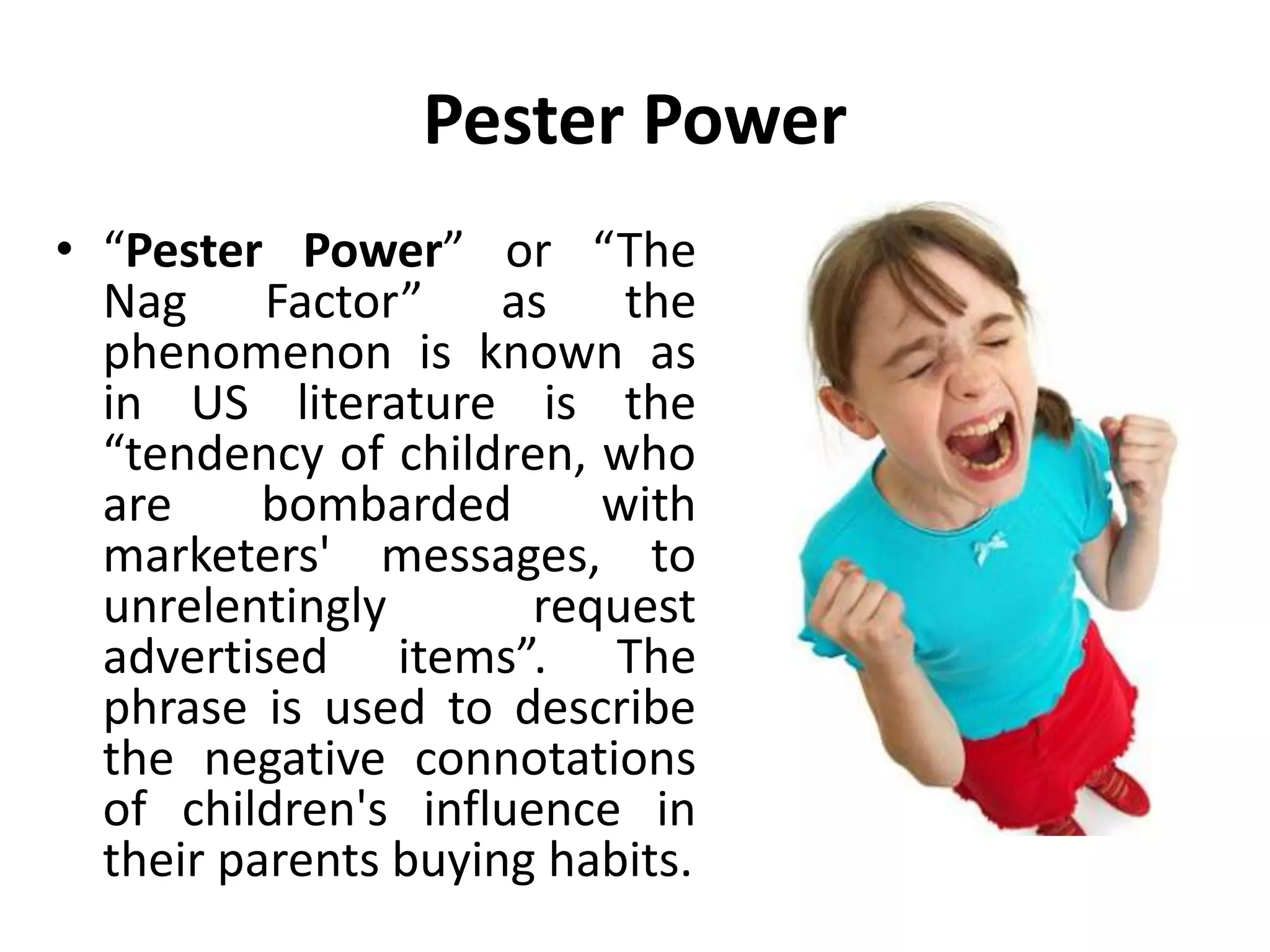 Pester Power

• “Pester Power” or “The Nag Factor” as the phenomenon is known as in US literature is the “tendency of children, who are bombarded with marketers' messages, to unrelentingly request advertised items”. The phrase is used to describe the negative connotations of children's influence in their parents buying habits.